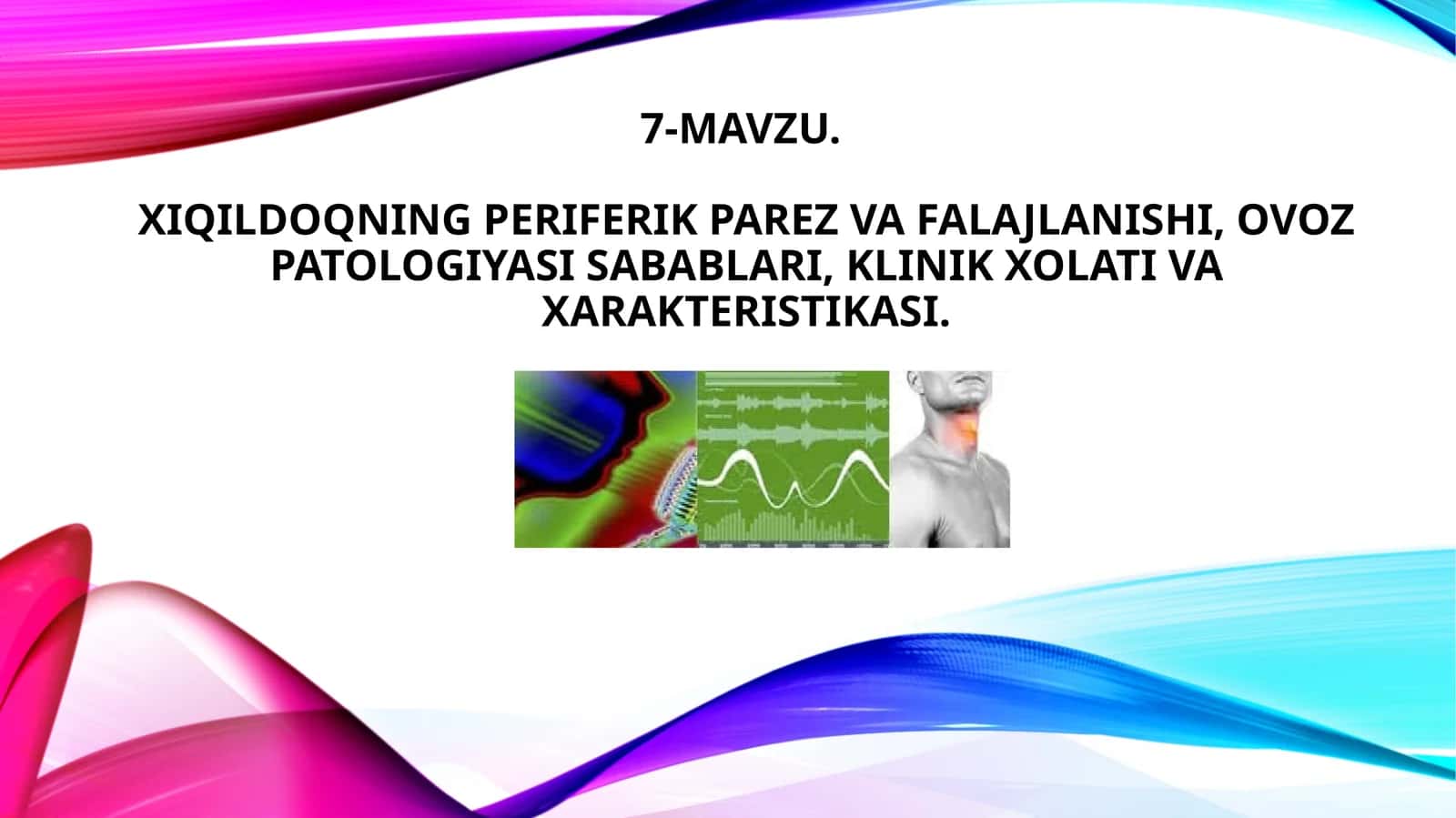 7-MAVZU.

XIQILDOQNING PERIFERIK PAREZ VA FALAJLANISHI, OVOZ PATOLOGIYASI SABABLARI, KLINIK XOLATI VA XARAKTERISTIKASI.